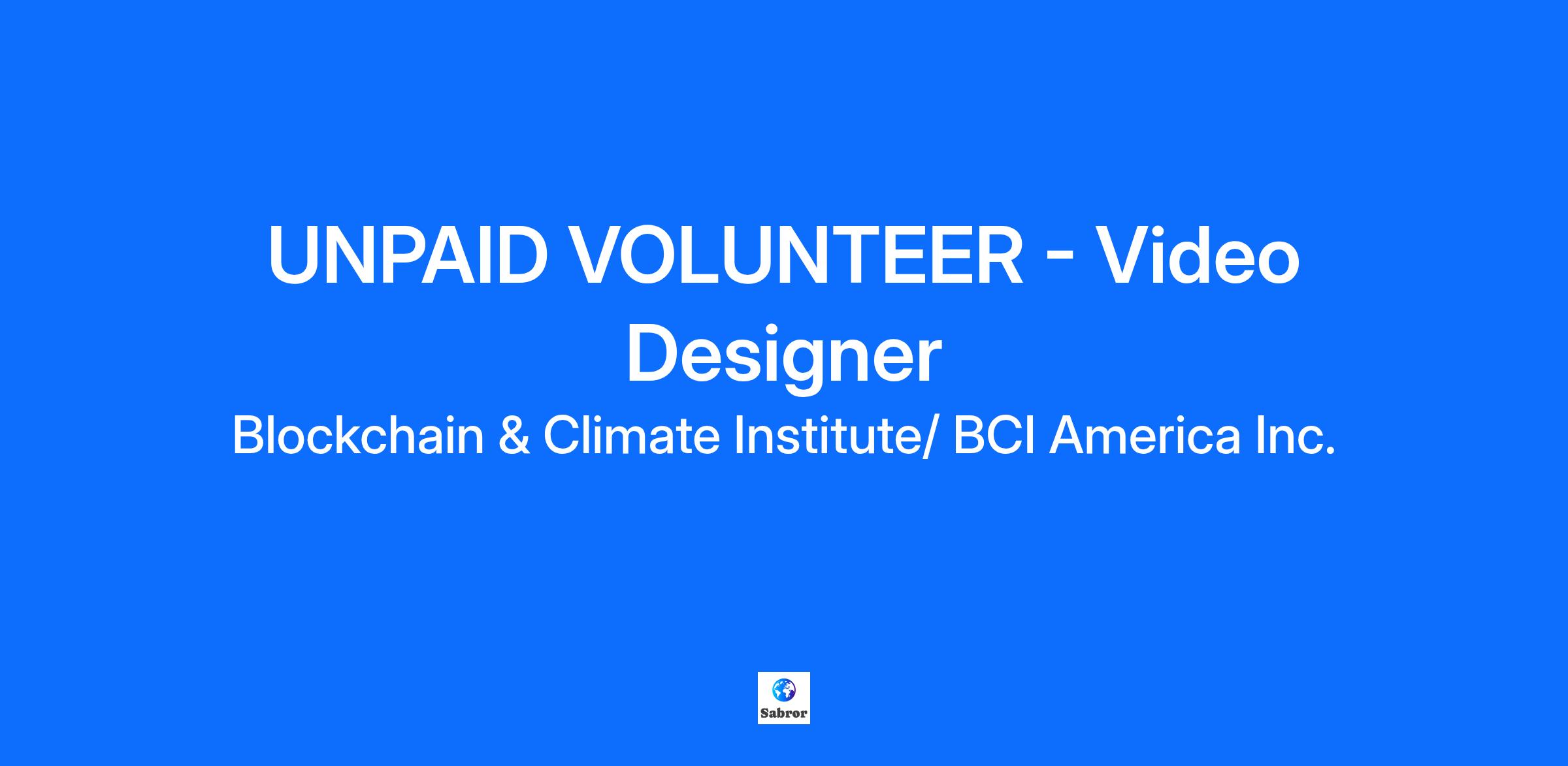 UNPAID VOLUNTEER - Video Designer

Blockchain & Climate Institute/ BCI America Inc.

Sabror